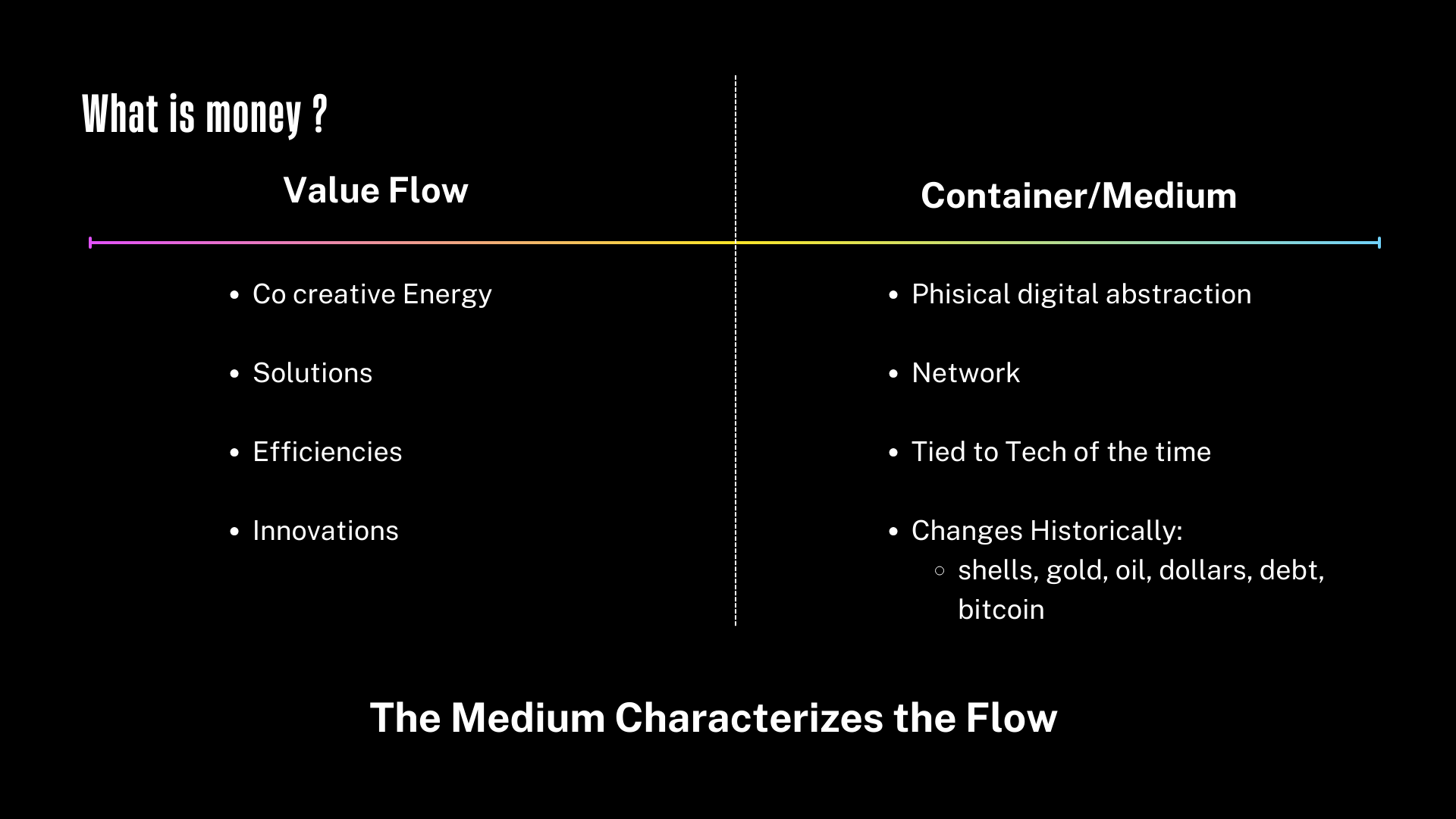 What is money ?

Value Flow

- Co creative Energy
- Solutions
- Efficiencies
- Innovations

Container/Medium

- Phisical digital abstraction
- Network
- Tied to Tech of the time
- Changes Historically:
  - shells, gold, oil, dollars, debt, bitcoin

The Medium Characterizes the Flow